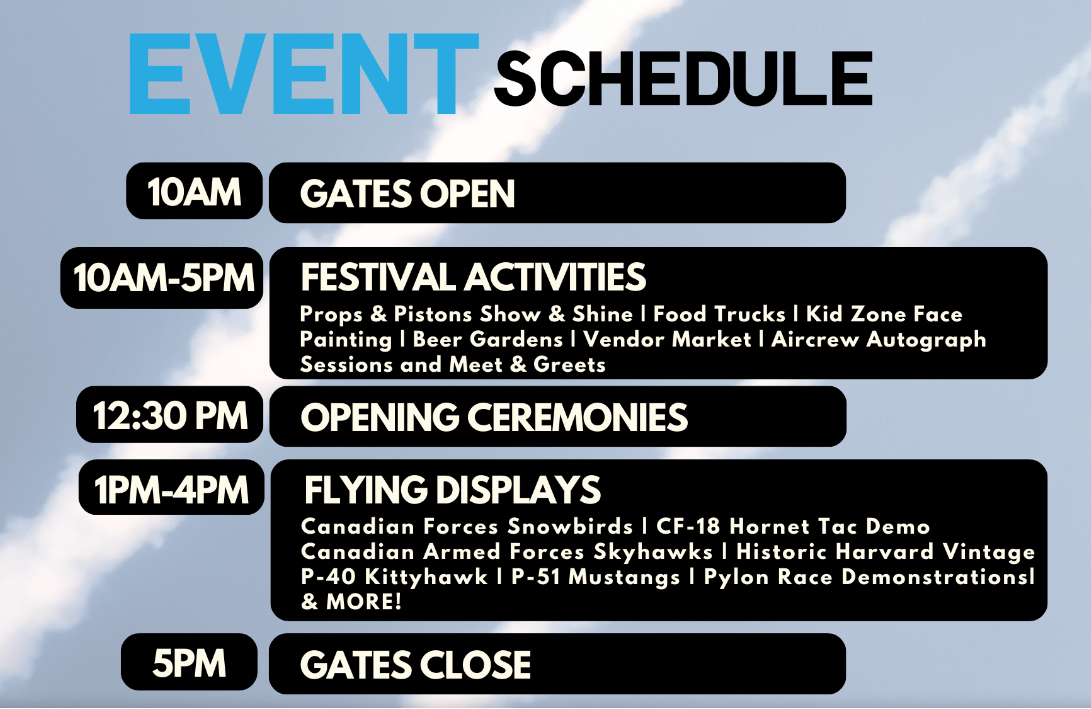 EVENT SCHEDULE

10AM GATES OPEN

10AM-5PM FESTIVAL ACTIVITIES
Props & Pistons Show & Shine | Food Trucks | Kid Zone Face Painting | Beer Gardens | Vendor Market | Aircrew Autograph Sessions and Meet & Greets

12:30 PM OPENING CEREMONIES

1PM-4PM FLYING DISPLAYS
Canadian Forces Snowbirds | CF-18 Hornet Tac Demo Canadian Armed Forces Skyhawks | Historic Harvard Vintage P-40 Kittyhawk | P-51 Mustangs | Pylon Race Demonstrations| & MORE!

5PM GATES CLOSE